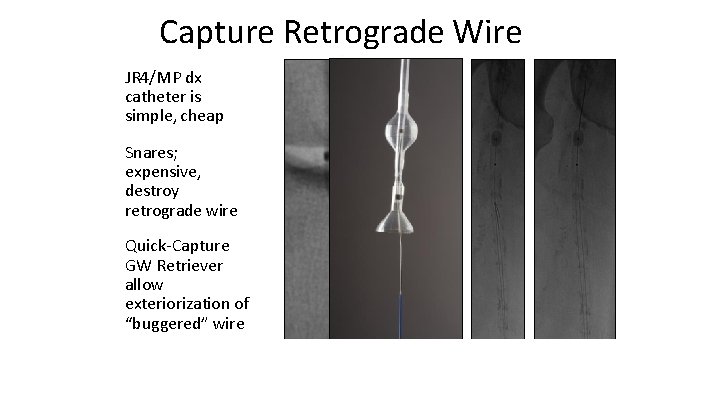 Capture Retrograde Wire

JR4/MP dx catheter is simple, cheap

Snares; expensive, destroy retrograde wire

Quick-Capture GW Retriever allow exteriorization of "buggered" wire